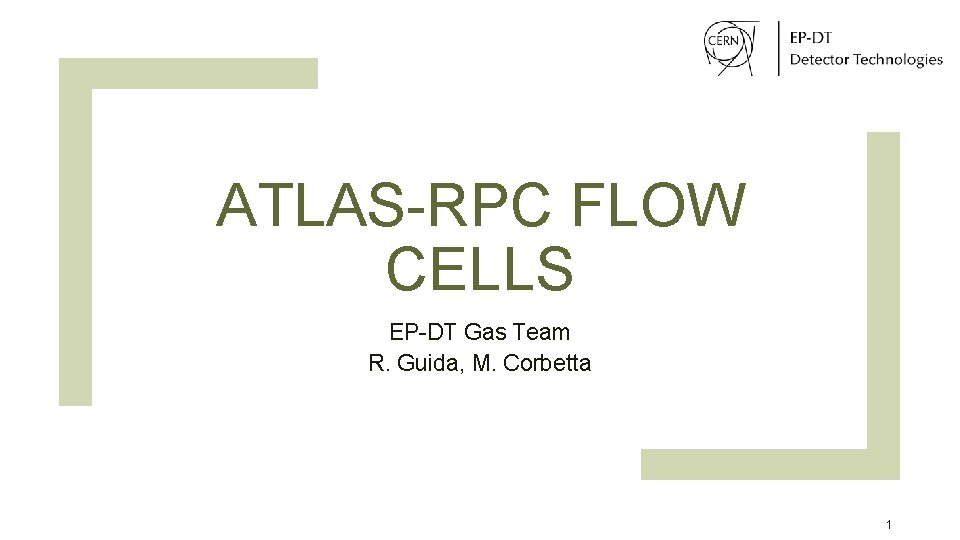 CERN

EP-DT
Detector Technologies

ATLAS-RPC FLOW CELLS

EP-DT Gas Team
R. Guida, M. Corbetta

1